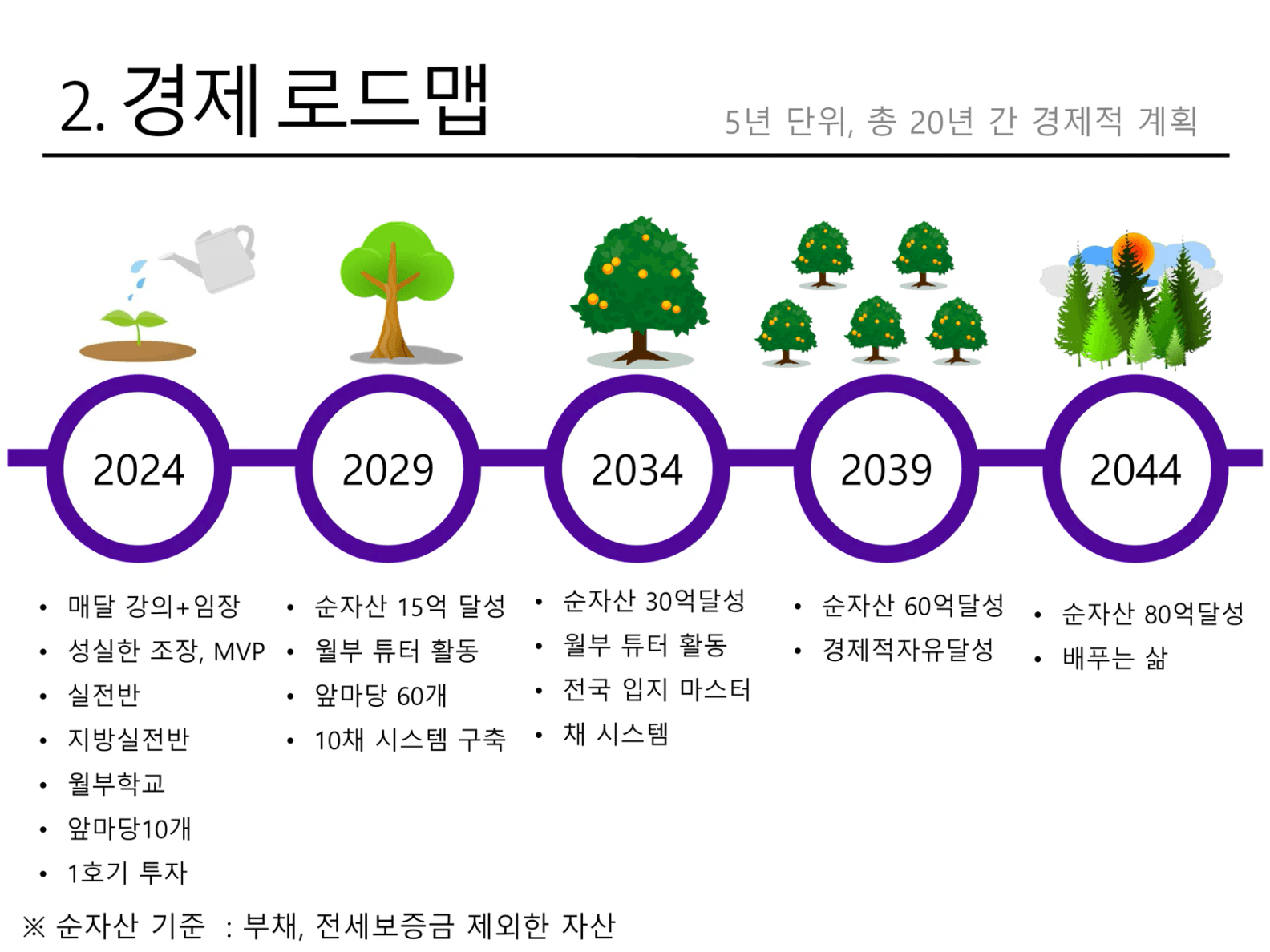 2. 경제 로드맵

5년 단위, 총 20년 간 경제적 계획

2024

2029

2034

2039

2044

• 매달 강의+임장
• 성실한 조장, MVP
• 실전반
• 지방실전반
• 월부학교
• 앞마당10개
• 1호기 투자

• 순자산 15억 달성
• 월부 튜터 활동
• 앞마당 60개
• 10채 시스템 구축

• 순자산 30억달성
• 월부 튜터 활동
• 전국 입지 마스터
• 채 시스템

• 순자산 60억달성
• 경제적자유달성

• 순자산 80억달성
• 배푸는 삶

※ 순자산 기준 : 부채, 전세보증금 제외한 자산